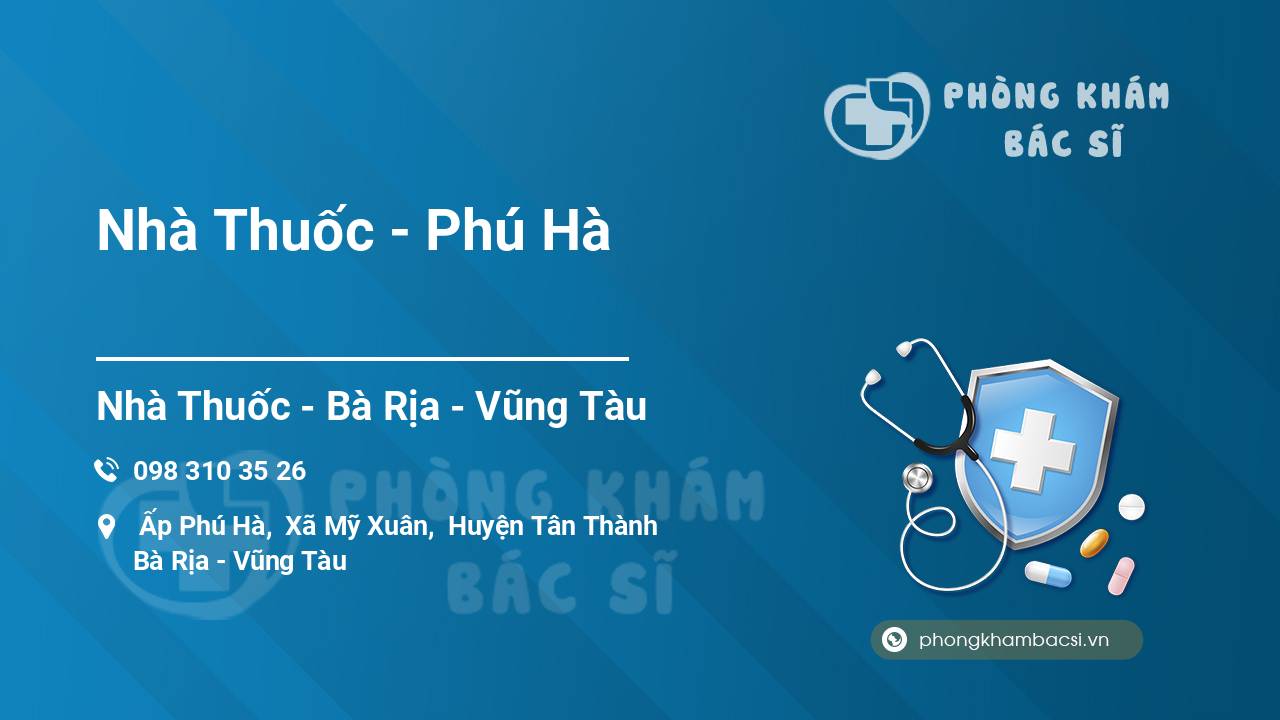 PHÒNG KHÁM
BÁC SĨ

Nhà Thuốc - Phú Hà

Nhà Thuốc - Bà Rịa - Vũng Tàu

098 310 35 26

Ấp Phú Hà, Xã Mỹ Xuân, Huyện Tân Thành
Bà Rịa - Vũng Tàu

PHÒNG KHÁM
BÁC SĨ

phongkhambacsi.vn